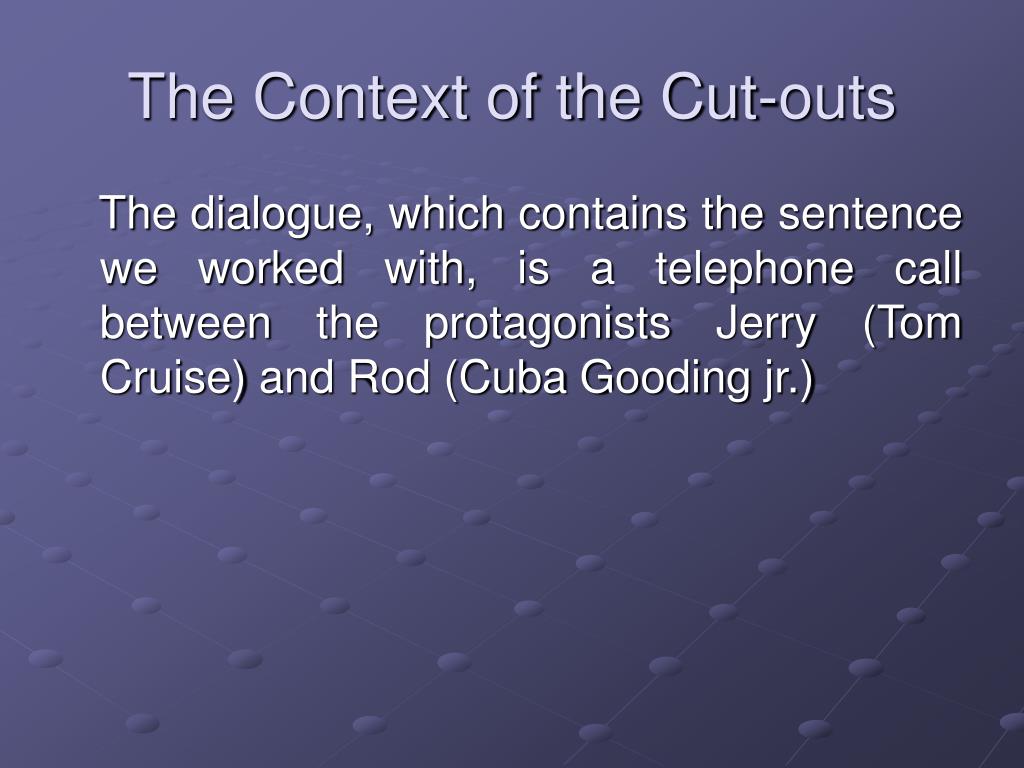 The Context of the Cut-outs

The dialogue, which contains the sentence we worked with, is a telephone call between the protagonists Jerry (Tom Cruise) and Rod (Cuba Gooding jr.)